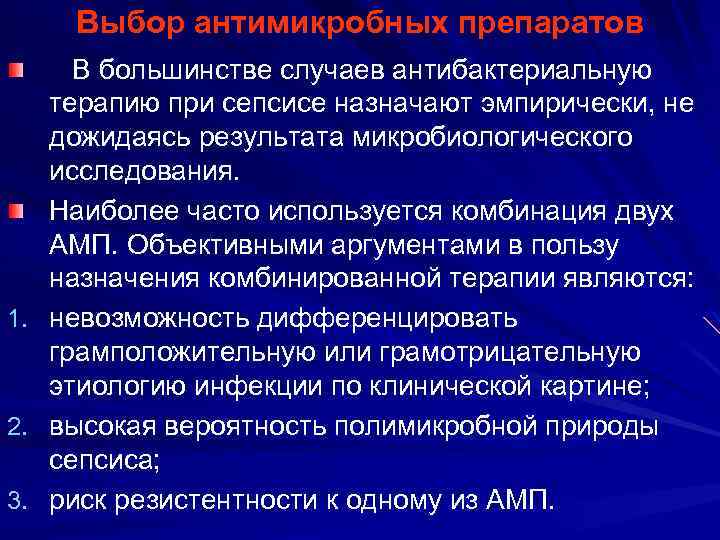 Выбор антимикробных препаратов

В большинстве случаев антибактериальную терапию при сепсисе назначают эмпирически, не дожидаясь результата микробиологического исследования.

Наиболее часто используется комбинация двух АМП. Объективными аргументами в пользу назначения комбинированной терапии являются:

1. невозможность дифференцировать грамположительную или грамотрицательную этиологию инфекции по клинической картине;
2. высокая вероятность полимикробной природы сепсиса;
3. риск резистентности к одному из АМП.